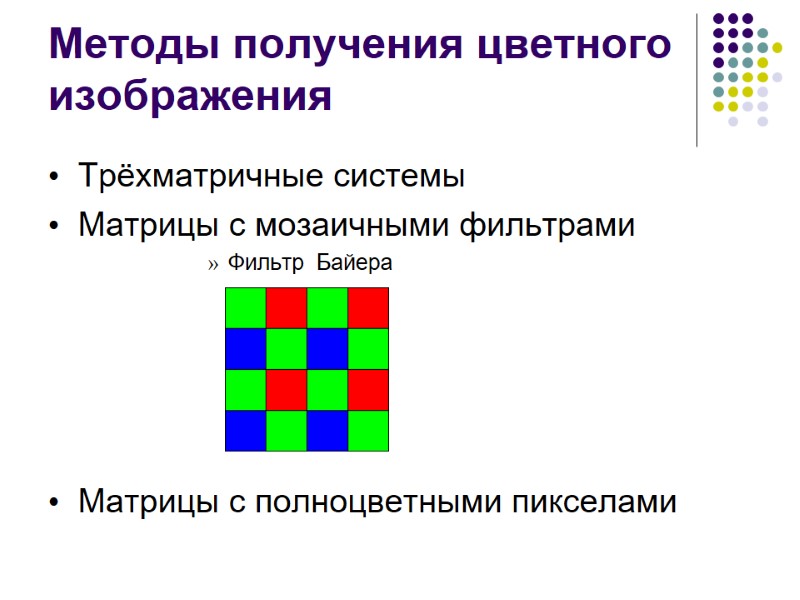 Методы получения цветного изображения

• Трёхматричные системы
• Матрицы с мозаичными фильтрами
» Фильтр Байера

• Матрицы с полноцветными пикселами